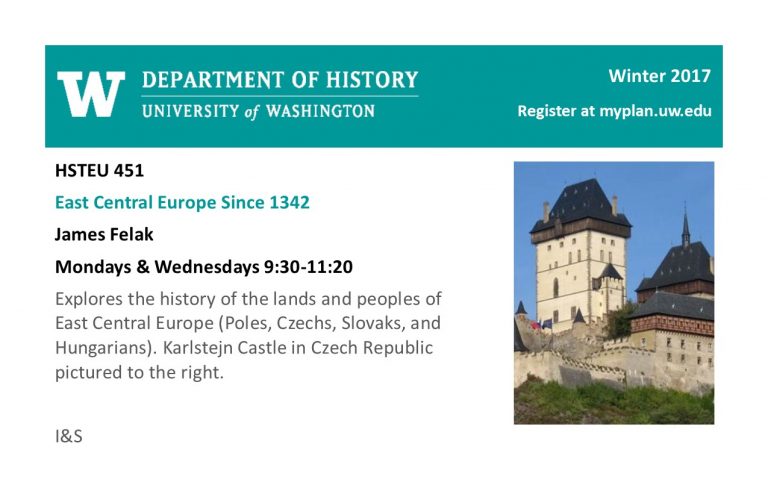 W DEPARTMENT OF HISTORY
UNIVERSITY of WASHINGTON

Winter 2017
Register at myplan.uw.edu

HSTEU 451

East Central Europe Since 1342

James Felak

Mondays & Wednesdays 9:30-11:20

Explores the history of the lands and peoples of East Central Europe (Poles, Czechs, Slovaks, and Hungarians). Karlstejn Castle in Czech Republic pictured to the right.

I&S